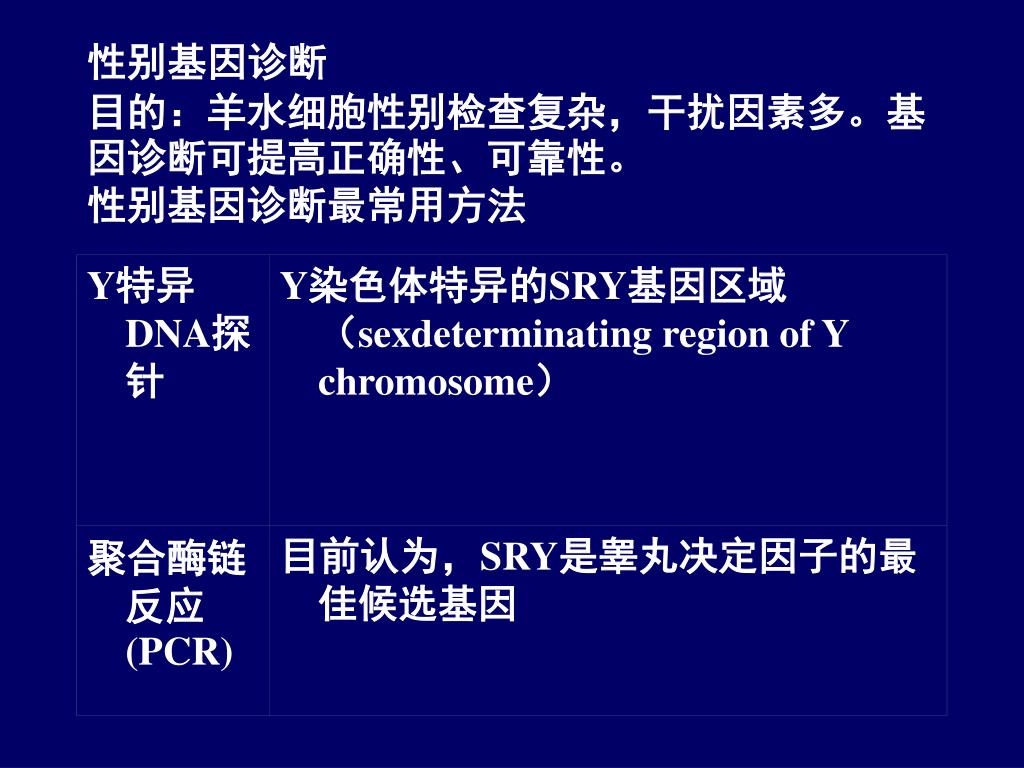 性别基因诊断
目的：羊水细胞性别检查复杂，干扰因素多。基因诊断可提高正确性、可靠性。
性别基因诊断最常用方法

| Y特异DNA探针 | Y染色体特异的SRY基因区域（sexdeterminating region of Y chromosome） |
|---|---|
| 聚合酶链反应(PCR) | 目前认为，SRY是睾丸决定因子的最佳候选基因 |